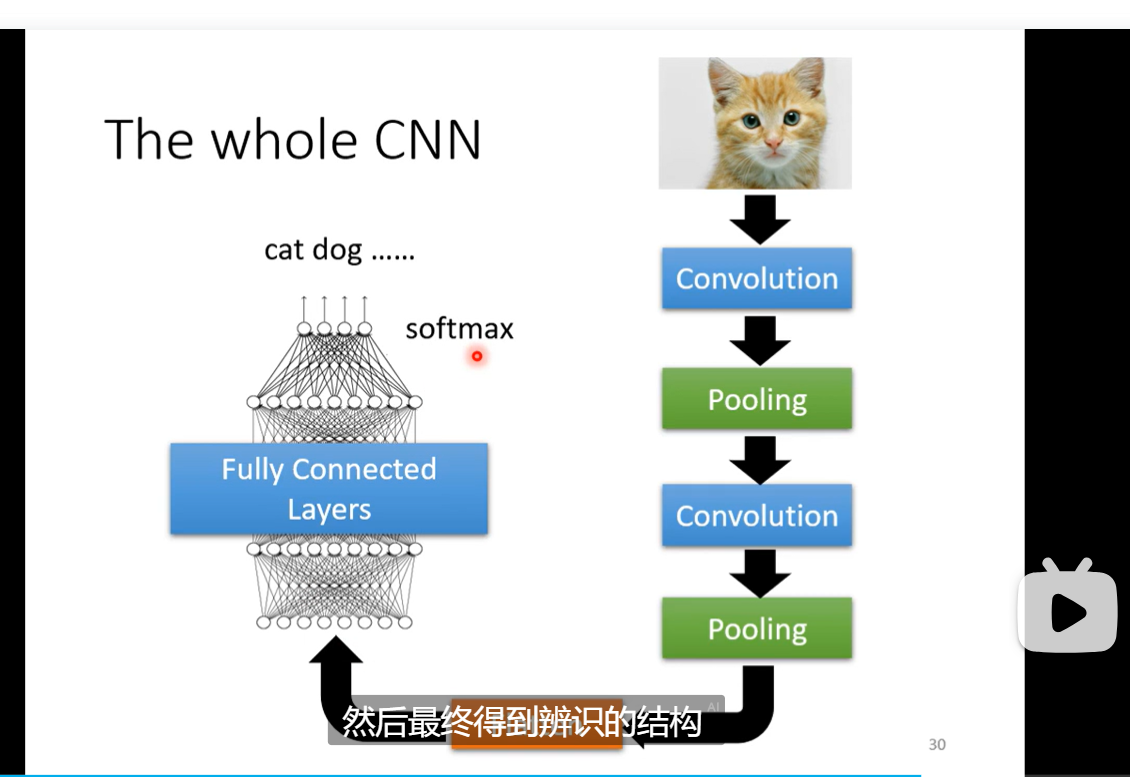 The whole CNN

cat dog ……

softmax

Fully Connected Layers

Convolution

Pooling

Convolution

Pooling

AI

然后最终得到辨识的结构

30